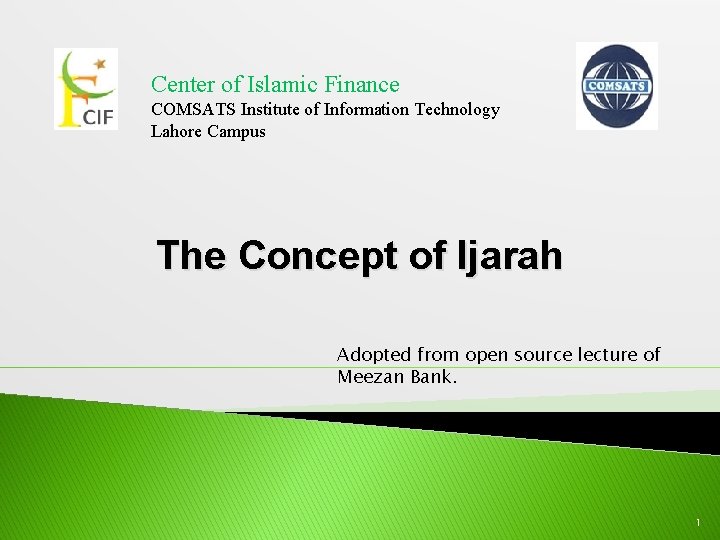 CIF

Center of Islamic Finance
COMSATS Institute of Information Technology
Lahore Campus

COMSATS

The Concept of Ijarah

Adopted from open source lecture of Meezan Bank.

1